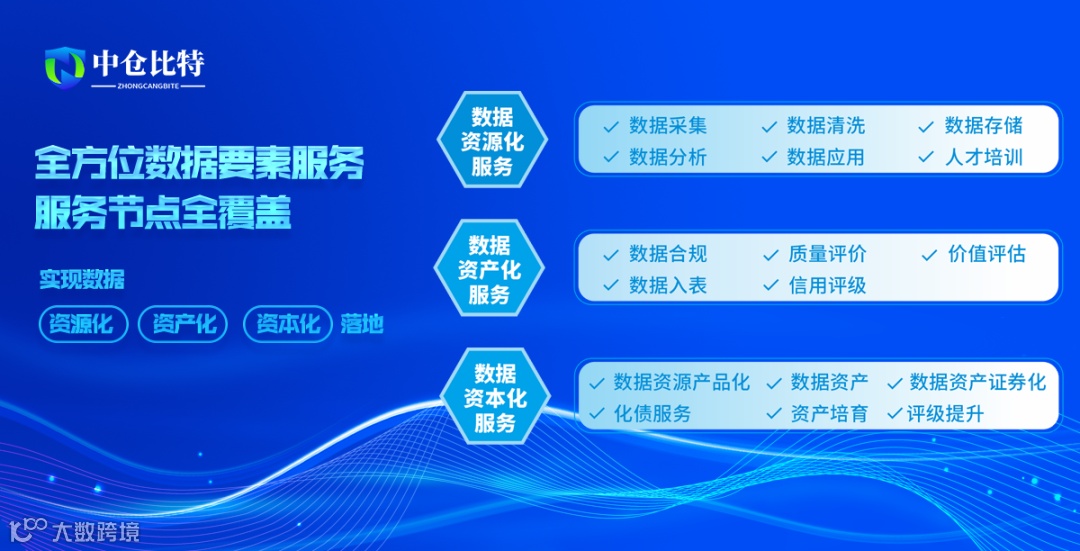 中仓比特
ZHONGCANGBITE

全方位数据要素服务
服务节点全覆盖

实现数据
资源化 资产化 资本化 落地

数据资源化服务
✓ 数据采集 ✓ 数据清洗 ✓ 数据存储
✓ 数据分析 ✓ 数据应用 ✓ 人才培训

数据资产化服务
✓ 数据合规 ✓ 质量评价 ✓ 价值评估
✓ 数据入表 ✓ 信用评级

数据资本化服务
✓ 数据资源产品化 ✓ 数据资产 ✓ 数据资产证券化
✓ 化债服务 ✓ 资产培育 ✓ 评级提升

大数跨境